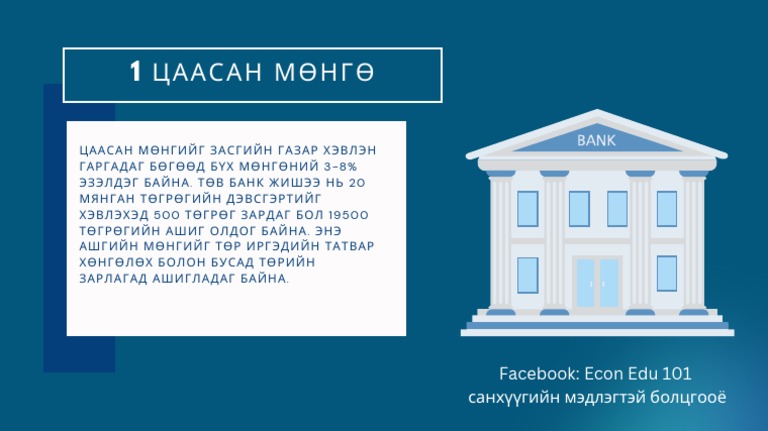 1 ЦААСАН МӨНГӨ

ЦААСАН МӨНГИЙГ ЗАСГИЙН ГАЗАР ХЭВЛЭН ГАРГАДАГ БӨГӨӨД БҮХ МӨНГӨНИЙ 3-8% ЭЗЭЛДЭГ БАЙНА. ТӨВ БАНК ЖИШЭЭ НЬ 20 МЯНГАН ТӨГРӨГИЙН ДЭВСГЭРТИЙГ ХЭВЛЭХЭД 500 ТӨГРӨГ ЗАРДАГ БОЛ 19500 ТӨГРӨГИЙН АШИГ ОЛДОГ БАЙНА. ЭНЭ АШГИЙН МӨНГИЙГ ТӨР ИРГЭДИЙН ТАТВАР ХӨНГӨЛӨХ БОЛОН БУСАД ТӨРИЙН ЗАРЛАГАД АШИГЛАДАГ БАЙНА.

BANK

Facebook: Econ Edu 101
санхүүгийн мэдлэгтэй болцгооё